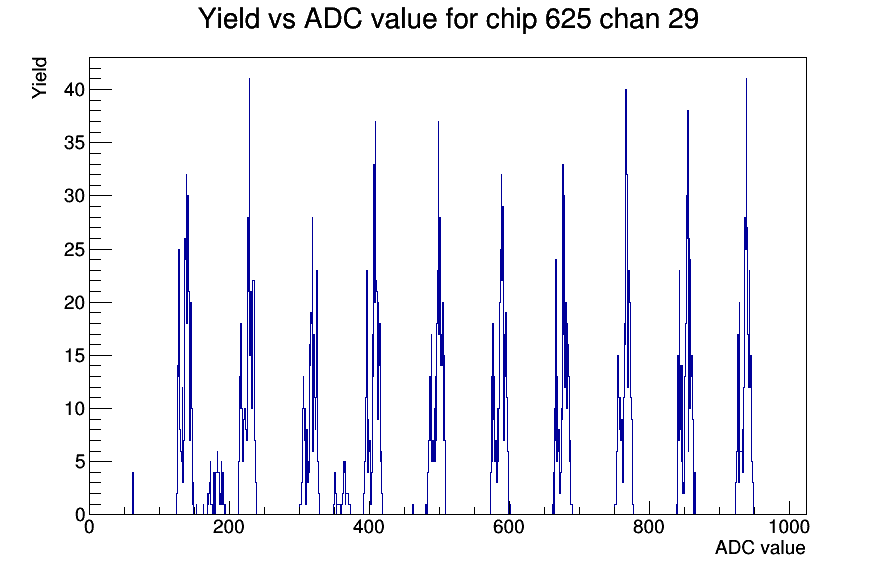 Yield vs ADC value for chip 625 chan 29

Yield

40
35
30
25
20
15
10
5
0

0
200
400
600
800
1000

ADC value